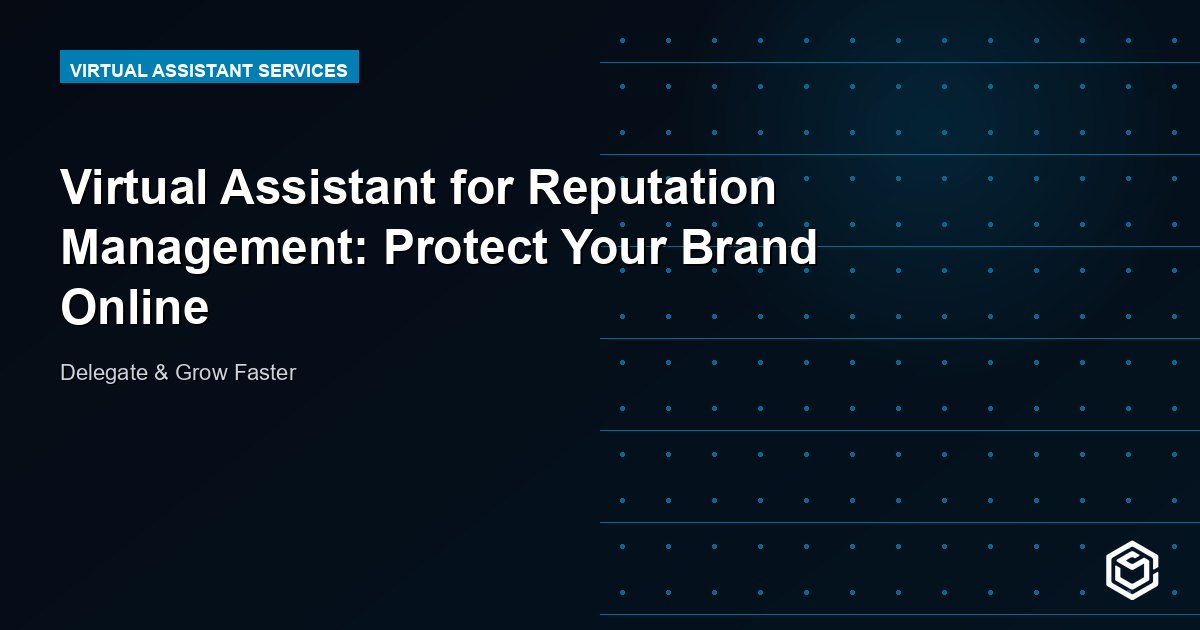 VIRTUAL ASSISTANT SERVICES

Virtual Assistant for Reputation Management: Protect Your Brand Online

Delegate & Grow Faster